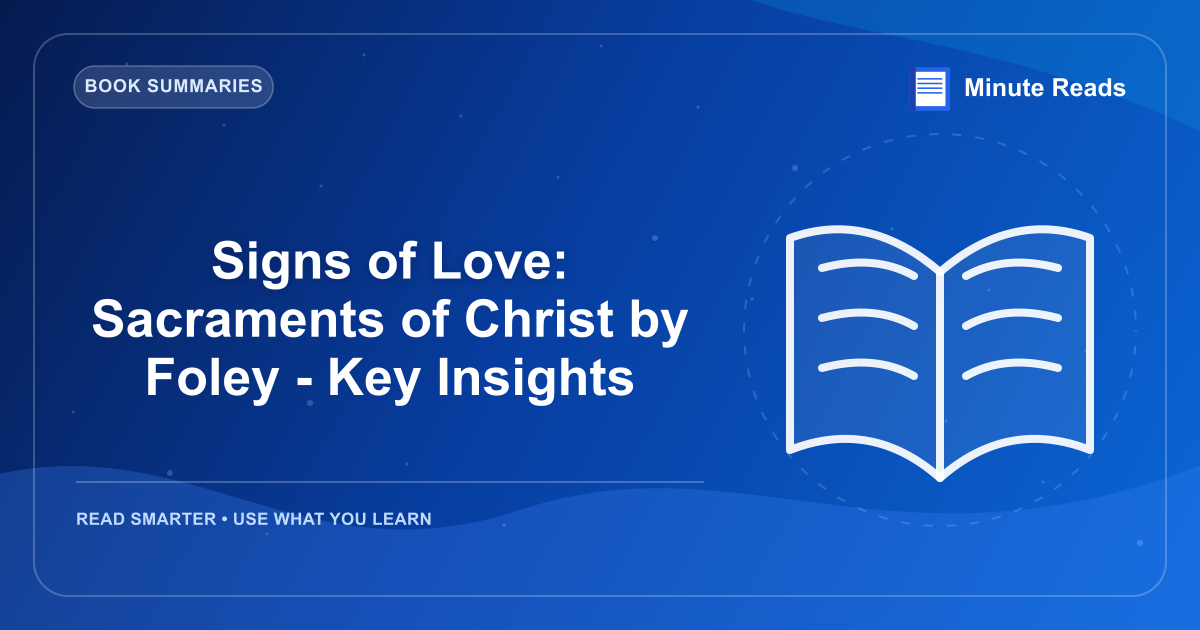 BOOK SUMMARIES

Minute Reads

Signs of Love: Sacraments of Christ by Foley - Key Insights

READ SMARTER • USE WHAT YOU LEARN